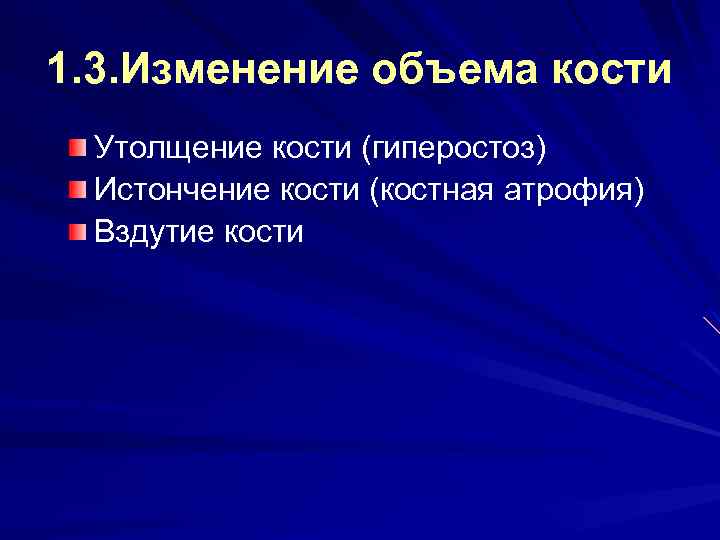 1.3.Изменение объема кости

Утолщение кости (гиперостоз)
Истончение кости (костная атрофия)
Вздутие кости